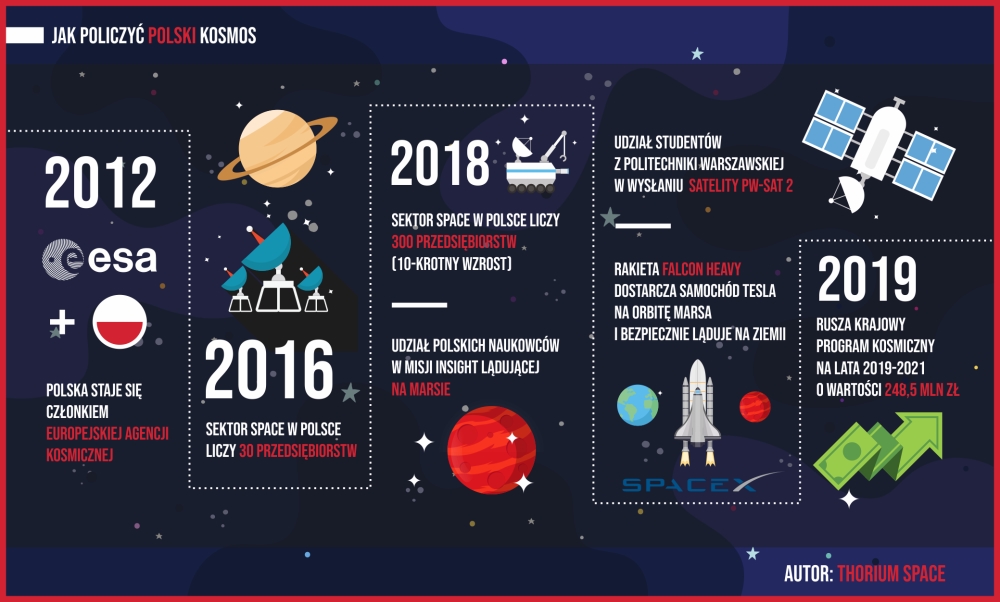 JAK POLICZYĆ POLSKI KOSMOS

2012

esa

+

POLSKA STAJE SIĘ CZŁONKIEM EUROPEJSKIEJ AGENCJI KOSMICZNEJ

2016

SEKTOR SPACE W POLSCE LICZY 30 PRZEDSIĘBIORSTW

2018

SEKTOR SPACE W POLSCE LICZY 300 PRZEDSIĘBIORSTW (10-KROTNY WZROST)

UDZIAŁ POLSKICH NAUKOWCÓW W MISJI INSIGHT LĄDUJĄCEJ NA MARSIE

UDZIAŁ STUDENTÓW Z POLITECHNIKI WARSZAWSKIEJ W WYSŁANIU SATELITY PW-SAT 2

RAKIETA FALCON HEAVY DOSTARCZA SAMOCHÓD TESLA NA ORBITĘ MARSA I BEZPIECZNIE LĄDUJE NA ZIEMII

SPACEX

2019

RUSZA KRAJOWY PROGRAM KOSMICZNY NA LATA 2019-2021 O WARTOŚCI 248,5 MLN ZŁ

AUTOR: THORIUM SPACE